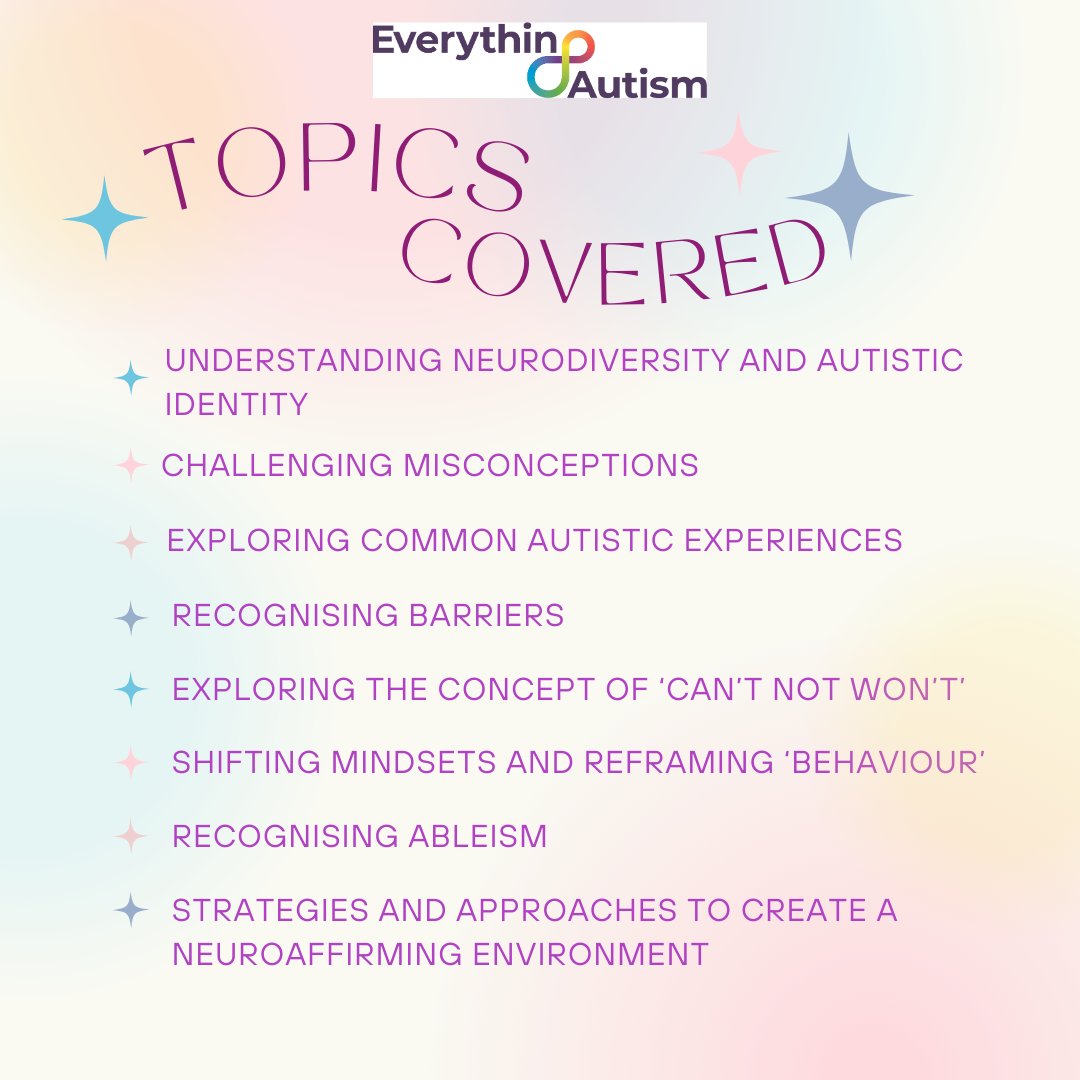 Everythin Autism

TOPICS COVERED

UNDERSTANDING NEURODIVERSITY AND AUTISTIC IDENTITY

CHALLENGING MISCONCEPTIONS

EXPLORING COMMON AUTISTIC EXPERIENCES

RECOGNISING BARRIERS

EXPLORING THE CONCEPT OF 'CAN'T NOT WON'T'

SHIFTING MINDSETS AND REFRAMING 'BEHAVIOUR'

RECOGNISING ABLEISM

STRATEGIES AND APPROACHES TO CREATE A NEUROAFFIRMING ENVIRONMENT